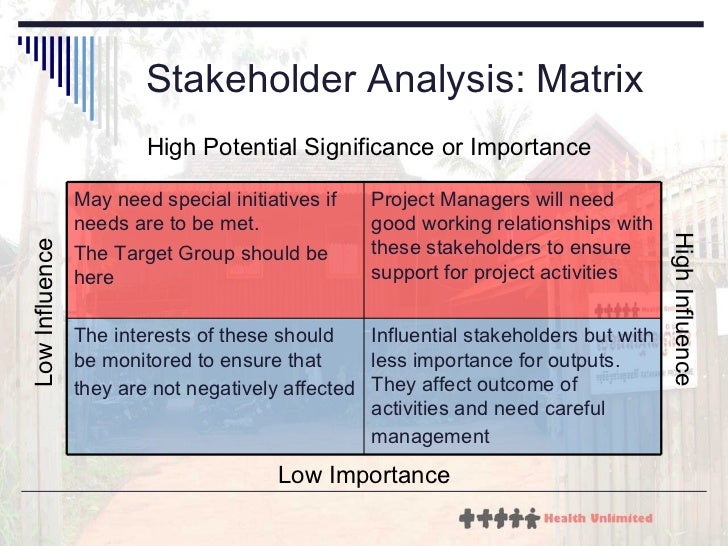 Stakeholder Analysis: Matrix

High Potential Significance or Importance

Low Influence

| May need special initiatives if needs are to be met. The Target Group should be here | Project Managers will need good working relationships with these stakeholders to ensure support for project activities |
|---|---|
| The interests of these should be monitored to ensure that they are not negatively affected | Influential stakeholders but with less importance for outputs. They affect outcome of activities and need careful management |

High Influence

Low Importance

Health Unlimited